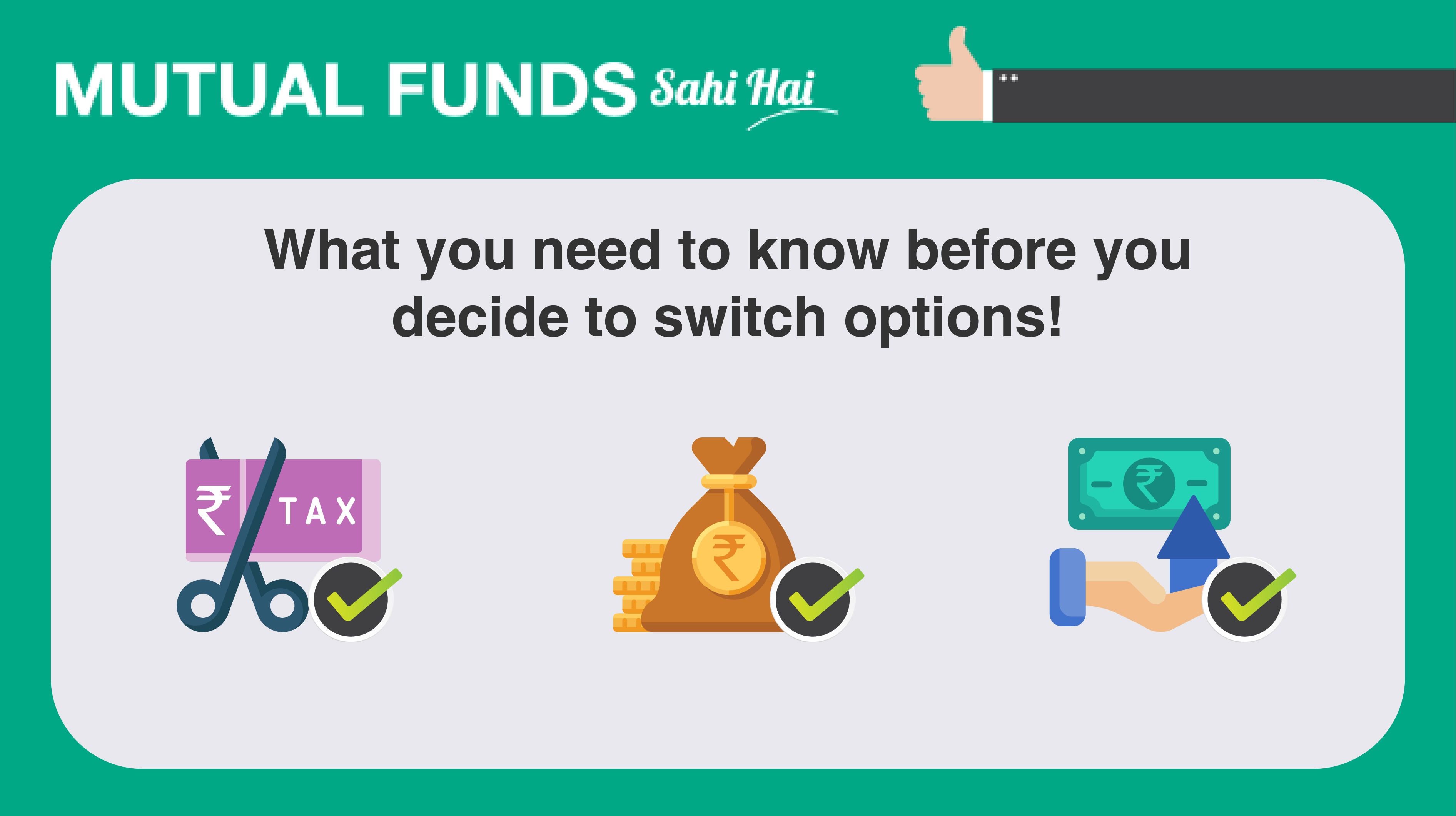 MUTUAL FUNDS Sahi Hai

What you need to know before you decide to switch options!

₹ TAX

₹

₹